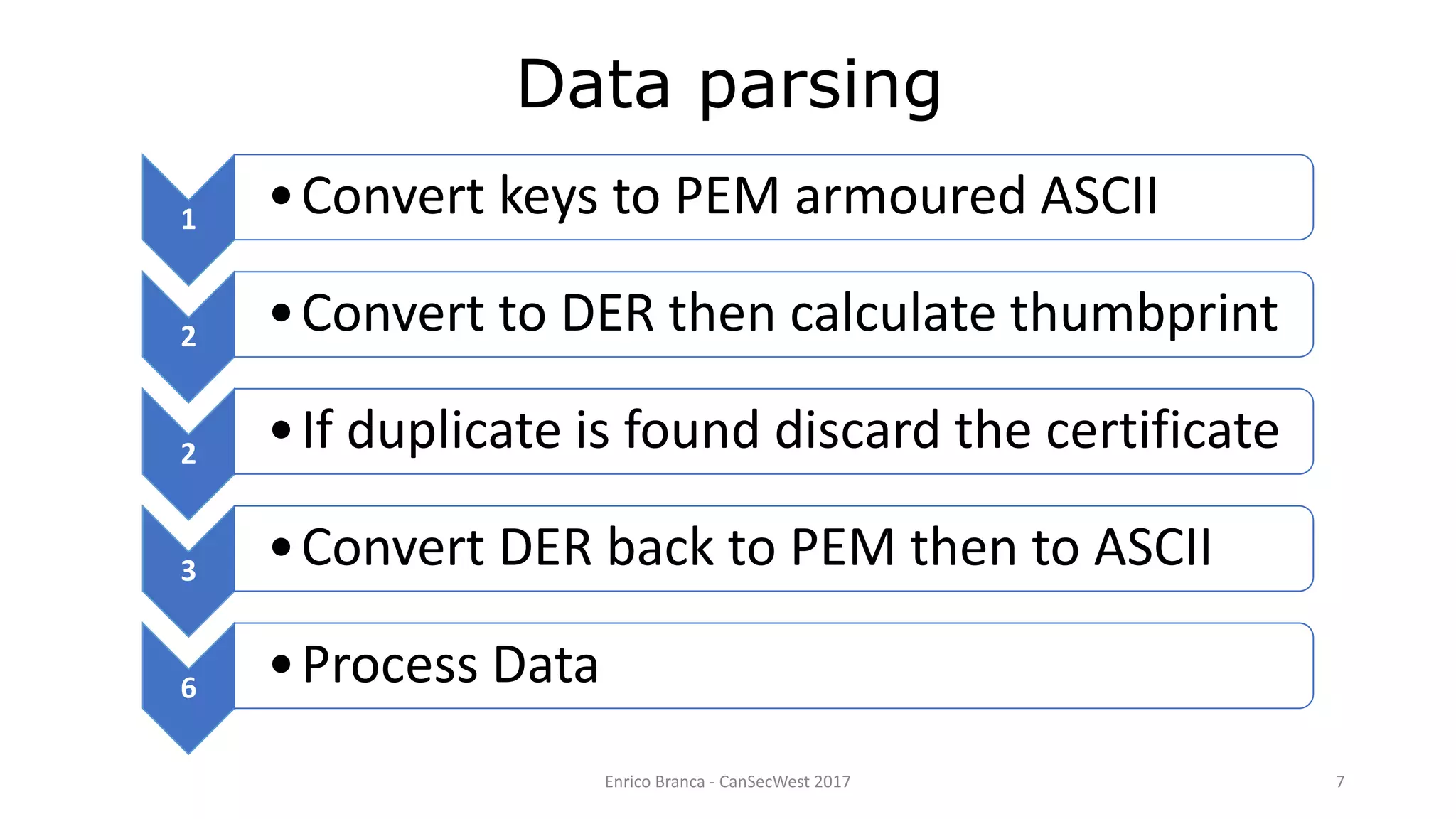 Data parsing

1
• Convert keys to PEM armoured ASCII

2
• Convert to DER then calculate thumbprint

2
• If duplicate is found discard the certificate

3
• Convert DER back to PEM then to ASCII

6
• Process Data

Enrico Branca - CanSecWest 2017

7